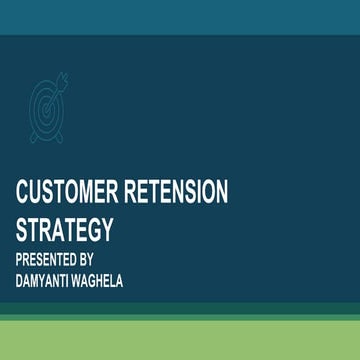 CUSTOMER RETENSION STRATEGY

PRESENTED BY
DAMYANTI WAGHELA